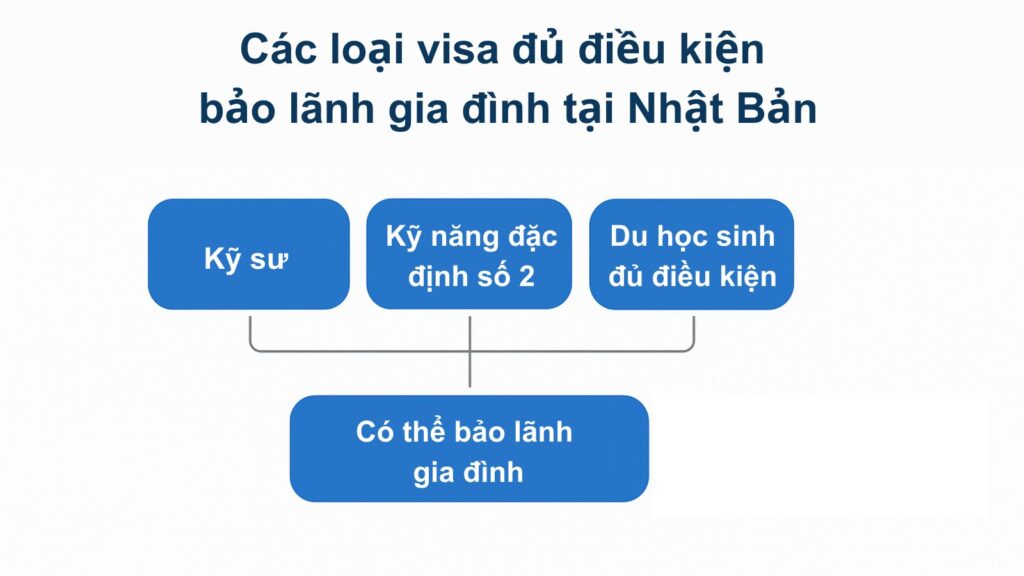 Các loại visa đủ điều kiện bảo lãnh gia đình tại Nhật Bản

Kỹ sư

Kỹ năng đặc định số 2

Du học sinh đủ điều kiện

Có thể bảo lãnh gia đình